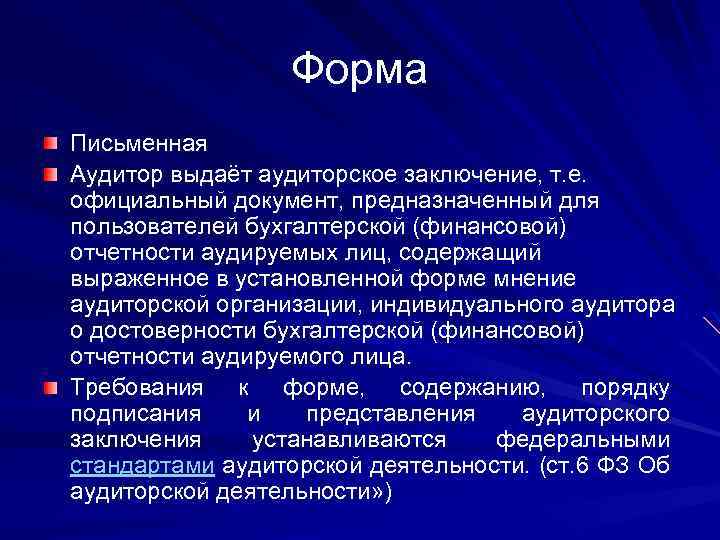 Форма

Письменная

Аудитор выдаёт аудиторское заключение, т.е. официальный документ, предназначенный для пользователей бухгалтерской (финансовой) отчетности аудируемых лиц, содержащий выраженное в установленной форме мнение аудиторской организации, индивидуального аудитора о достоверности бухгалтерской (финансовой) отчетности аудируемого лица.

Требования к форме, содержанию, порядку подписания и представления аудиторского заключения устанавливаются федеральными стандартами аудиторской деятельности. (ст.6 ФЗ Об аудиторской деятельности»)